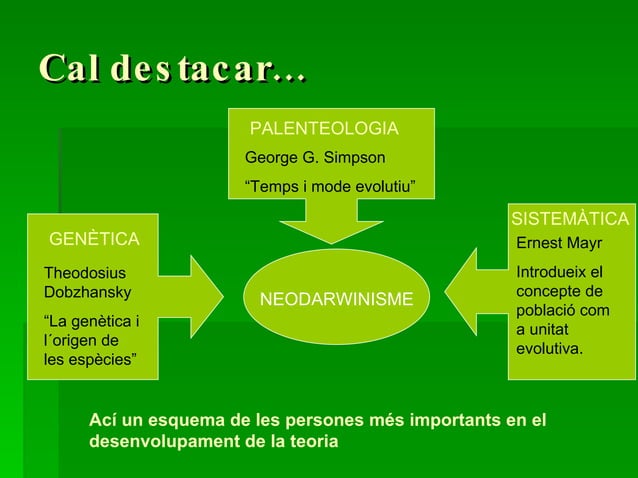 Cal destacar...

PALENTEOLOGIA

George G. Simpson

“Temps i mode evolutiu”

GENÈTICA

Theodosius Dobzhansky

“La genètica i l´origen de les espècies”

NEODARWINISME

SISTEMÀTICA

Ernest Mayr

Introdueix el concepte de població com a unitat evolutiva.

Ací un esquema de les persones més importants en el desenvolupament de la teoria